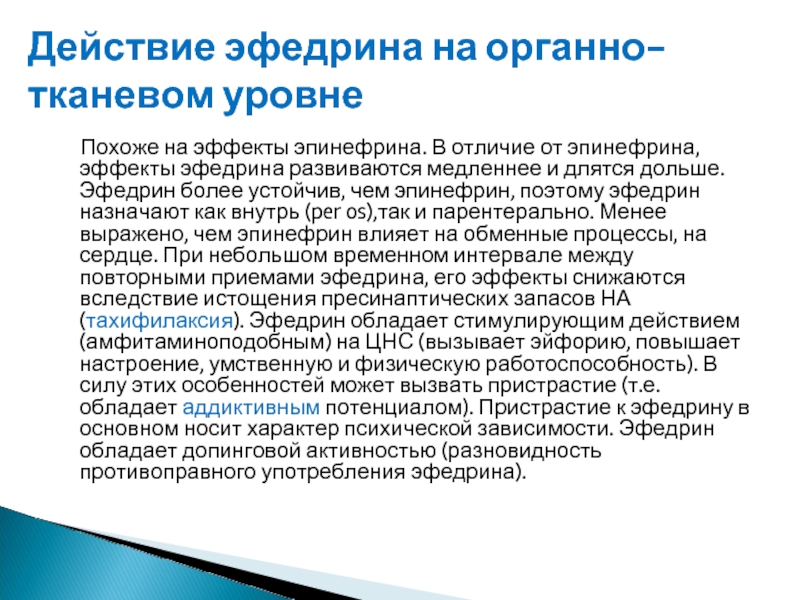 Действие эфедрина на органно-тканевом уровне

Похоже на эффекты эпинефрина. В отличие от эпинефрина, эффекты эфедрина развиваются медленнее и длятся дольше. Эфедрин более устойчив, чем эпинефрин, поэтому эфедрин назначают как внутрь (per os),так и парентерально. Менее выражено, чем эпинефрин влияет на обменные процессы, на сердце. При небольшом временном интервале между повторными приемами эфедрина, его эффекты снижаются вследствие истощения пресинаптических запасов НА (тахифилаксия). Эфедрин обладает стимулирующим действием (амфитаминоподобным) на ЦНС (вызывает эйфорию, повышает настроение, умственную и физическую работоспособность). В силу этих особенностей может вызвать пристрастие (т.е. обладает аддиктивным потенциалом). Пристрастие к эфедрину в основном носит характер психической зависимости. Эфедрин обладает допинговой активностью (разновидность противоправного употребления эфедрина).